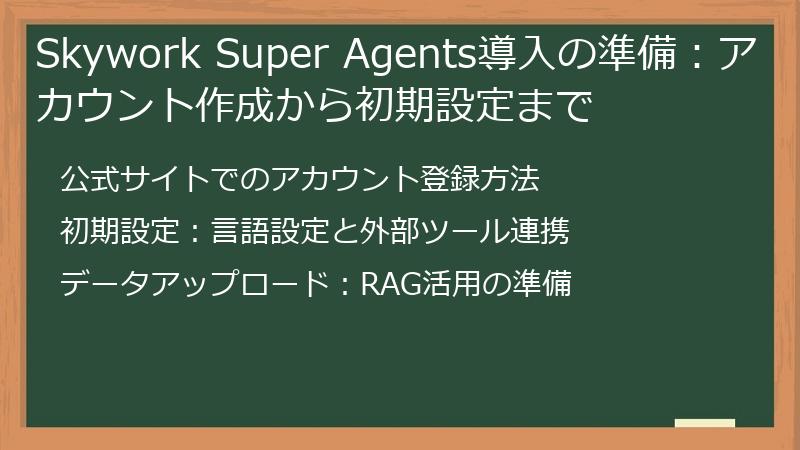 Skywork Super Agents導入の準備：アカウント作成から初期設定まで

公式サイトでのアカウント登録方法

初期設定：言語設定と外部ツール連携

データアップロード：RAG活用の準備